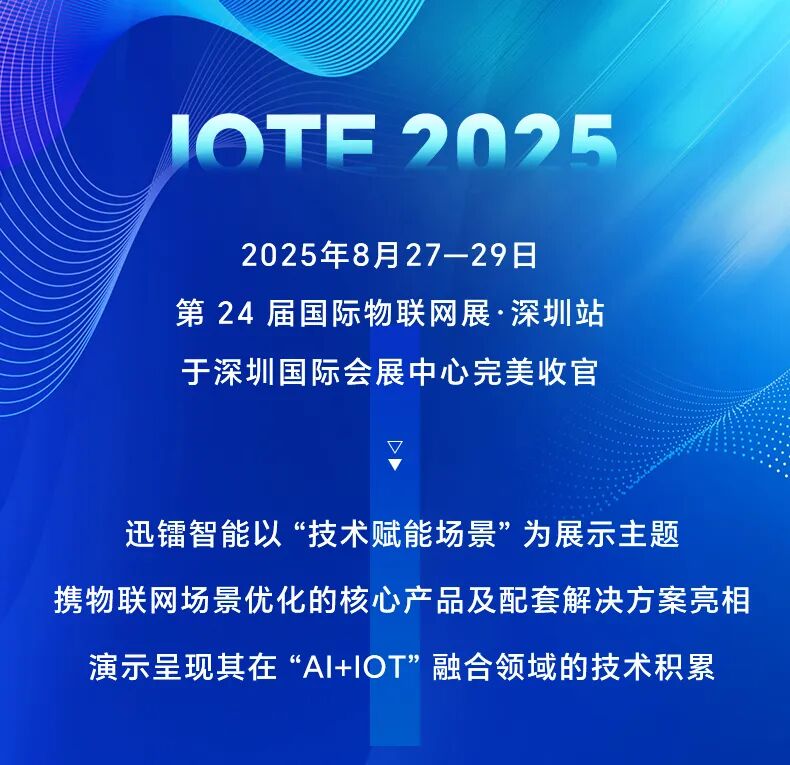 IOTE 2025

2025年8月27—29日
第 24 届国际物联网展·深圳站
于深圳国际会展中心完美收官

迅镭智能以“技术赋能场景”为展示主题
携物联网场景优化的核心产品及配套解决方案亮相
演示呈现其在“AI+IOT”融合领域的技术积累